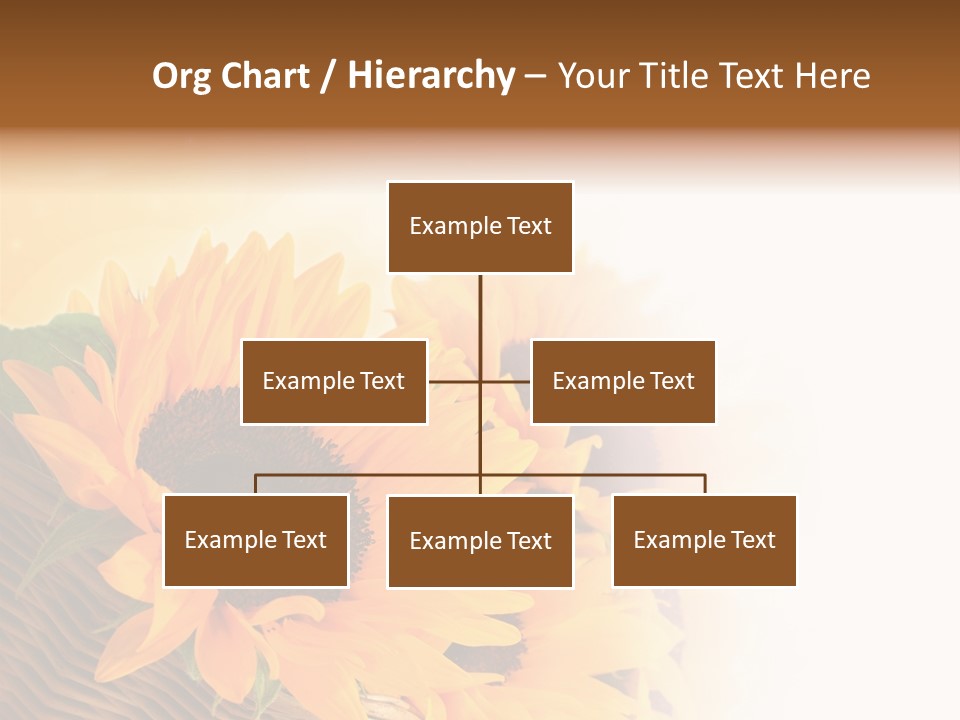 Org Chart / Hierarchy – Your Title Text Here

Example Text

Example Text

Example Text

Example Text

Example Text

Example Text